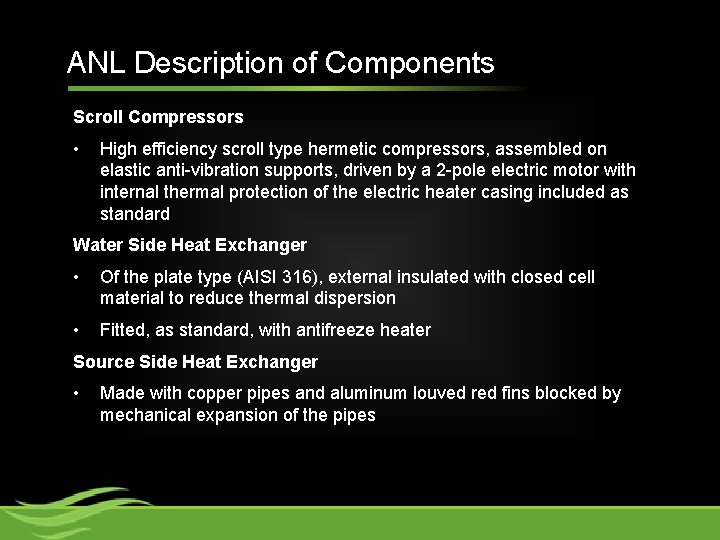 ANL Description of Components

Scroll Compressors

• High efficiency scroll type hermetic compressors, assembled on elastic anti-vibration supports, driven by a 2-pole electric motor with internal thermal protection of the electric heater casing included as standard

Water Side Heat Exchanger

• Of the plate type (AISI 316), external insulated with closed cell material to reduce thermal dispersion

• Fitted, as standard, with antifreeze heater

Source Side Heat Exchanger

• Made with copper pipes and aluminum louved red fins blocked by mechanical expansion of the pipes